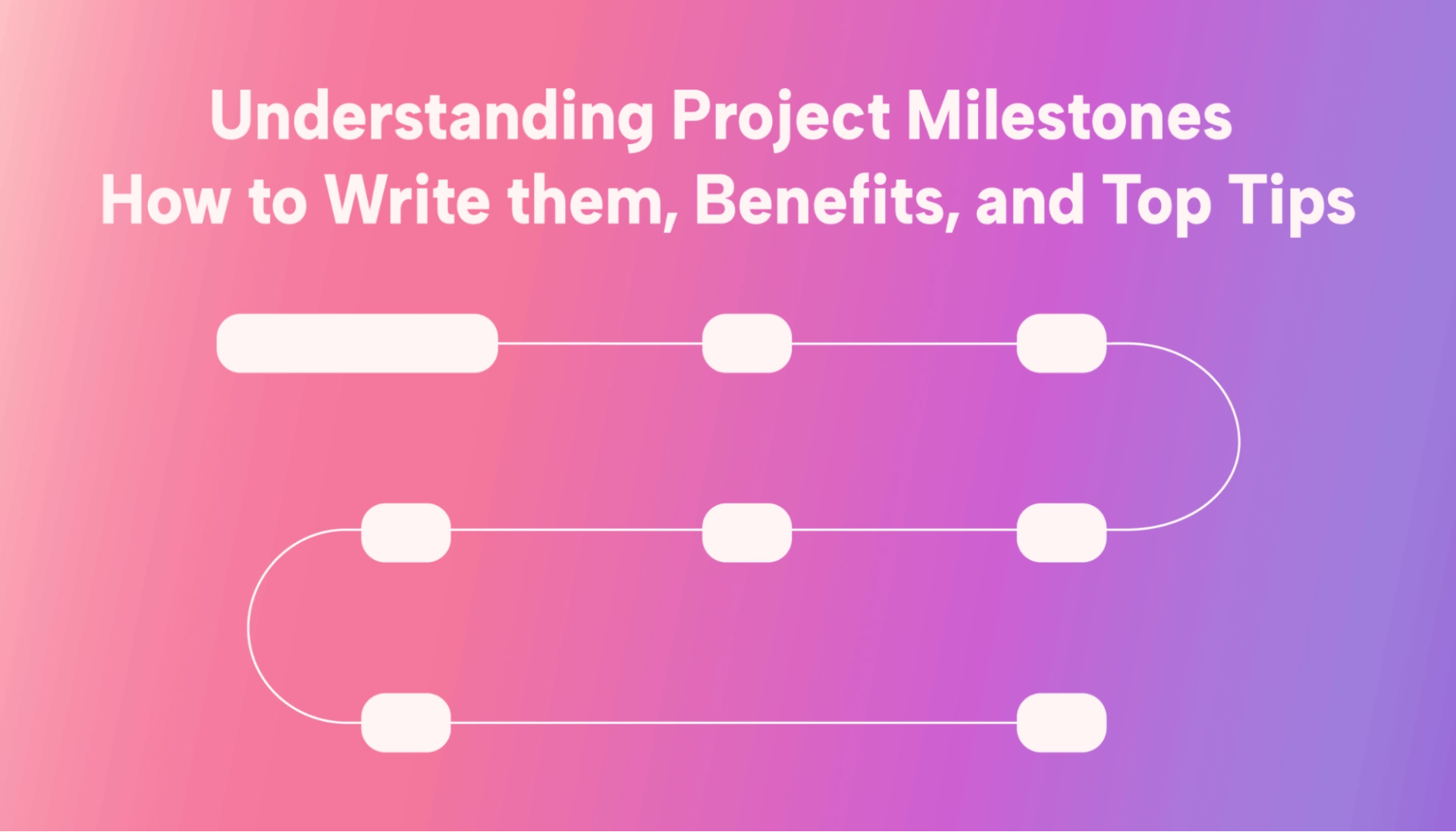 Understanding Project Milestones
How to Write them, Benefits, and Top Tips